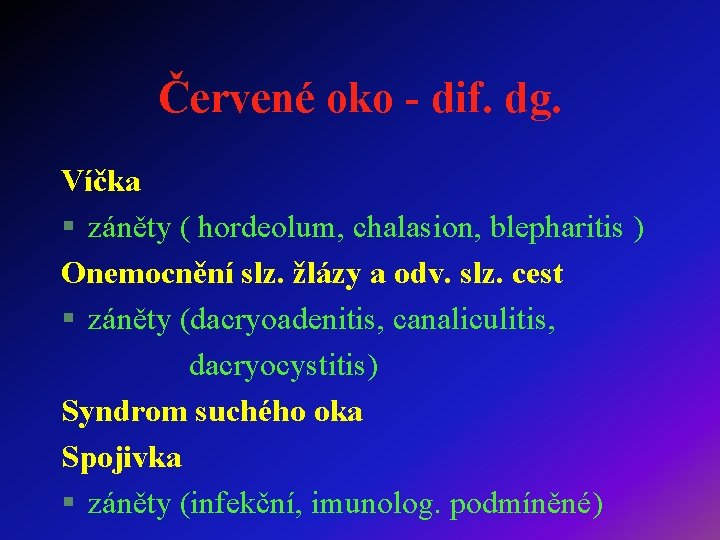 Červené oko - dif. dg.

Víčka

▪ záněty ( hordeolum, chalasion, blepharitis )

Onemocnění slz. žlázy a odv. slz. cest

▪ záněty (dacryoadenitis, canaliculitis, dacryocystitis)

Syndrom suchého oka

Spojivka

▪ záněty (infekční, imunolog. podmíněné)